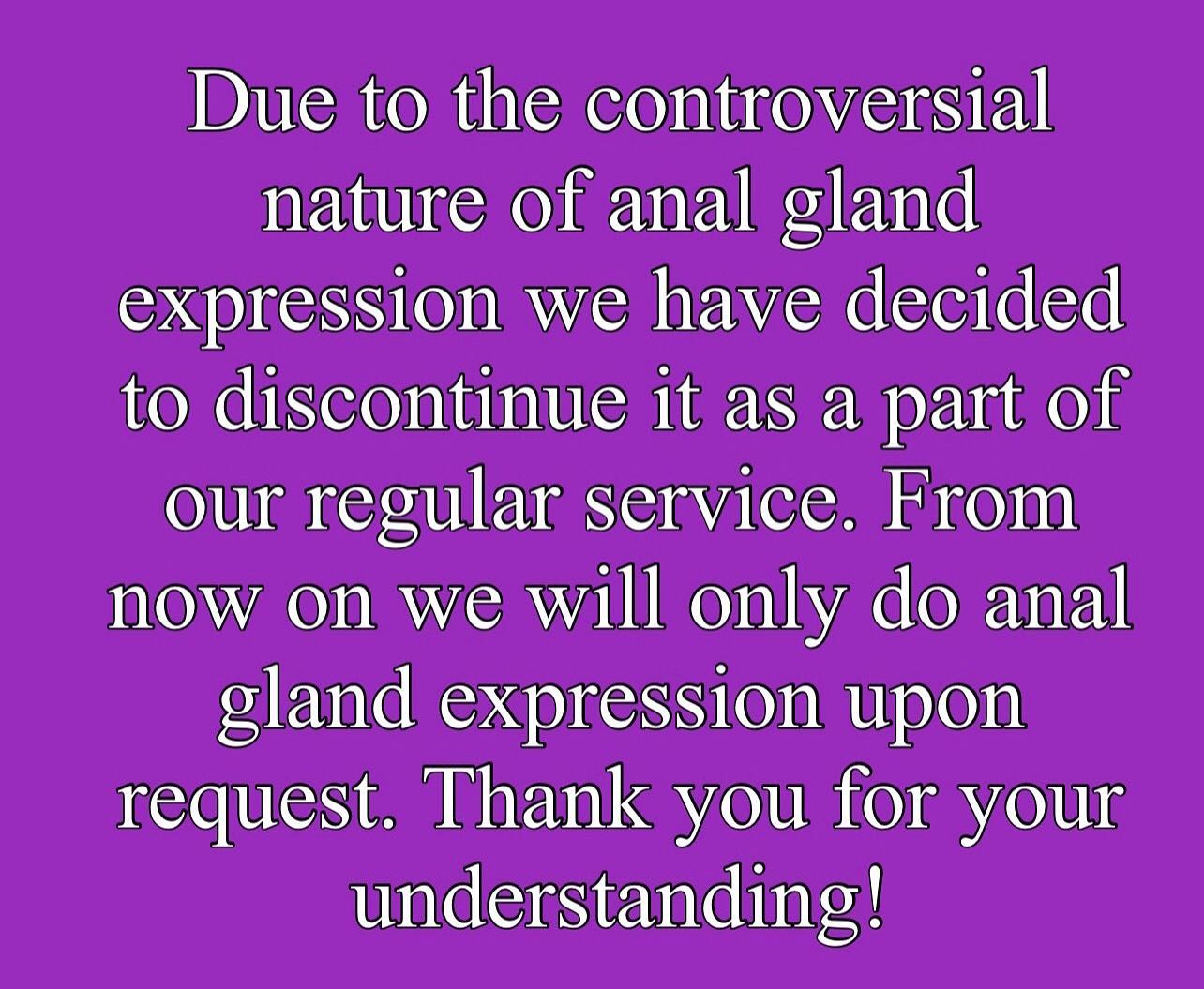 Due to the controversial nature of anal gland expression we have decided to discontinue it as a part of our regular service. From now on we will only do anal gland expression upon request. Thank you for your understanding!